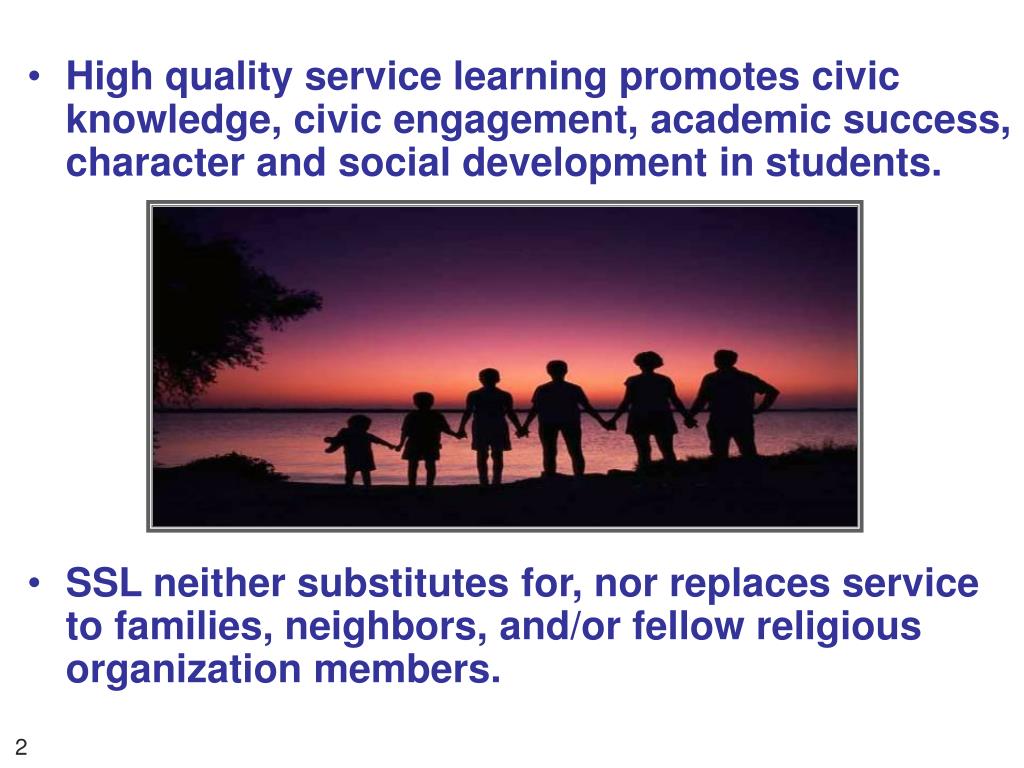 • High quality service learning promotes civic knowledge, civic engagement, academic success, character and social development in students.

• SSL neither substitutes for, nor replaces service to families, neighbors, and/or fellow religious organization members.

2